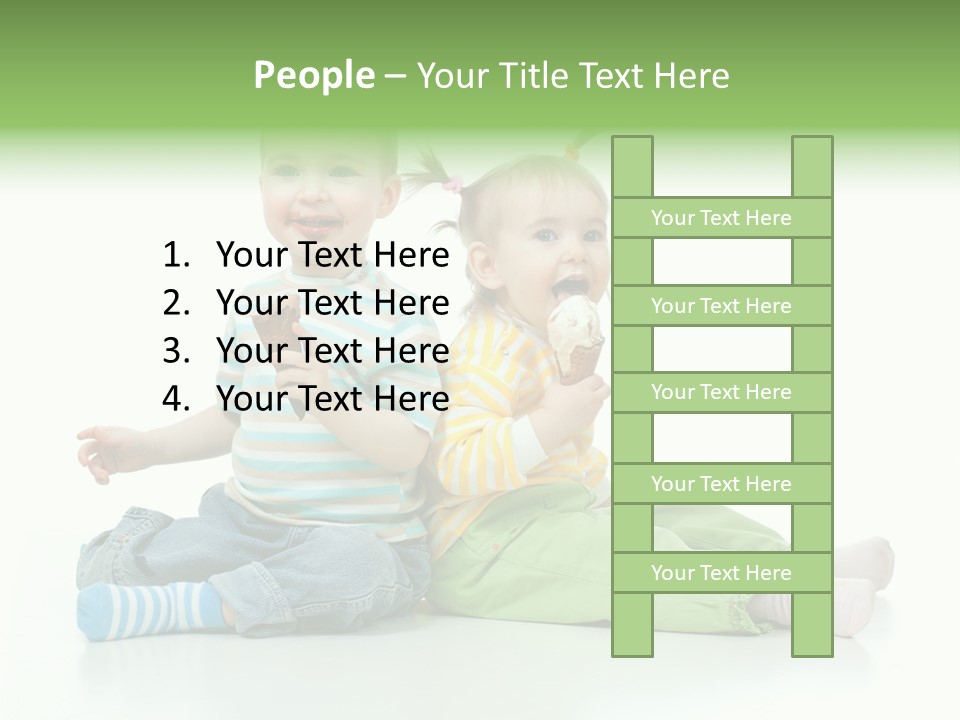 People – Your Title Text Here

1. Your Text Here
2. Your Text Here
3. Your Text Here
4. Your Text Here

Your Text Here

Your Text Here

Your Text Here

Your Text Here

Your Text Here